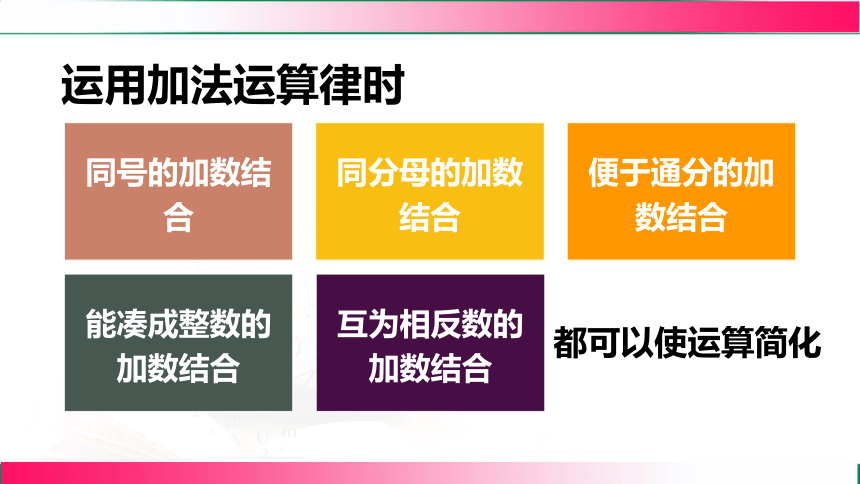 运用加法运算律时

同号的加数结合

同分母的加数结合

便于通分的加数结合

能凑成整数的加数结合

互为相反数的加数结合

都可以使运算简化